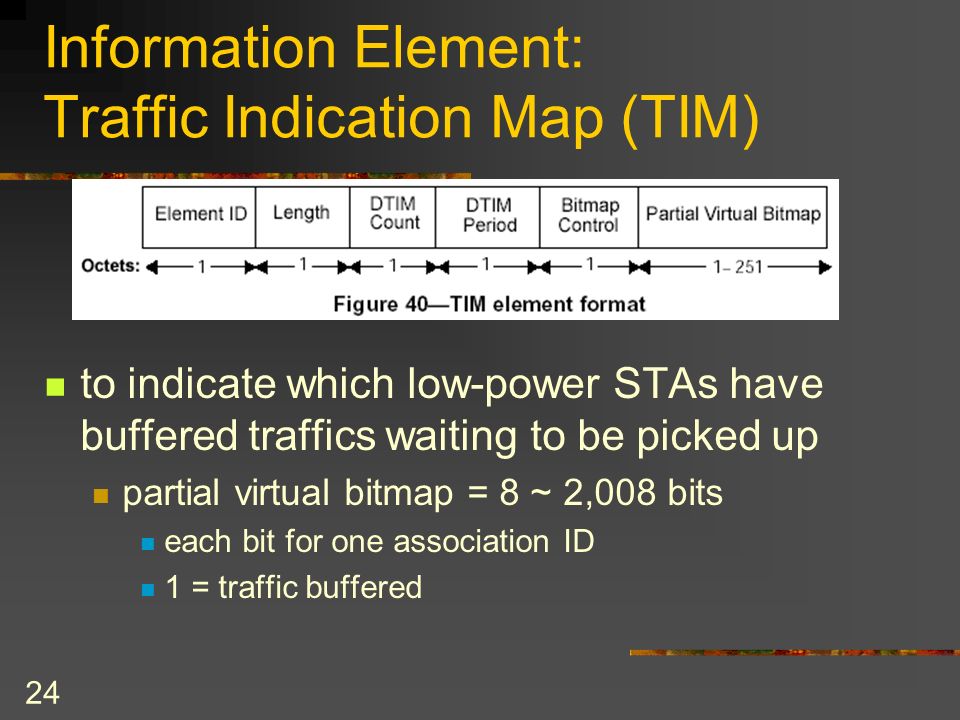 Information Element:
Traffic Indication Map (TIM)

| Element ID | Length | DTIM Count | DTIM Period | Bitmap Control | Partial Virtual Bitmap |
|---|---|---|---|---|---|
| 1 | 1 | 1 | 1 | 1 | 1– 251 |

Octets:

Figure 40—TIM element format

to indicate which low-power STAs have buffered traffics waiting to be picked up

partial virtual bitmap = 8 ~ 2,008 bits

each bit for one association ID

1 = traffic buffered

24